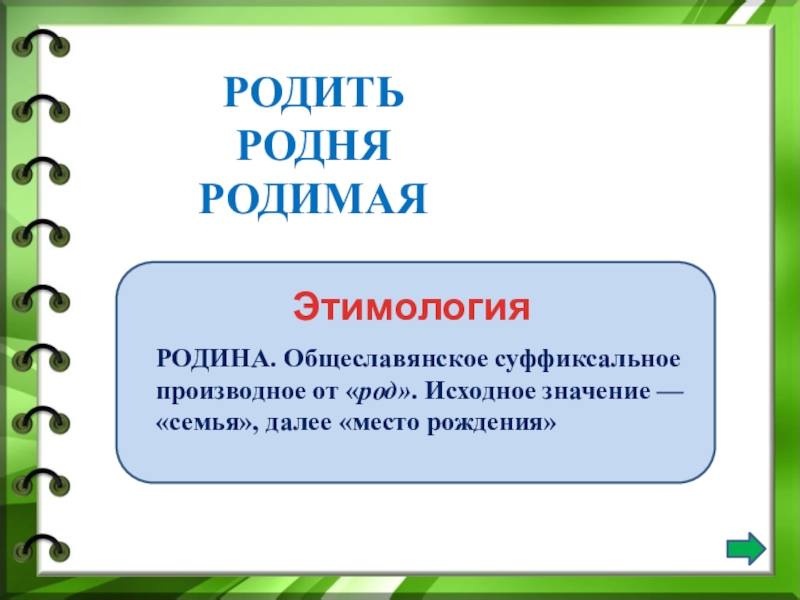 РОДИТЬ
РОДНЯ
РОДИМАЯ

Этимология

РОДИНА. Общеславянское суффиксальное производное от «род». Исходное значение — «семья», далее «место рождения»